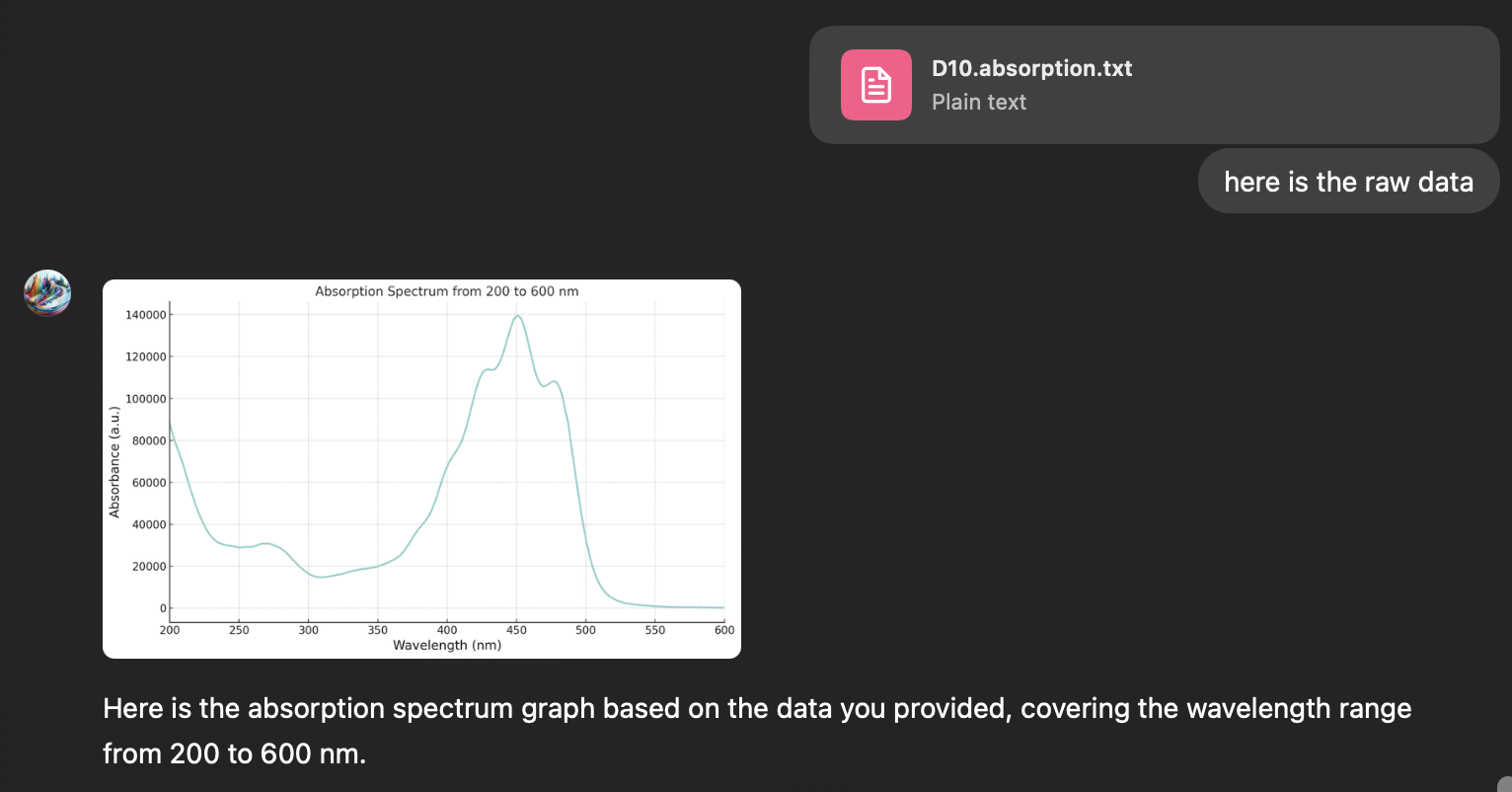 D10.absorption.txt
Plain text

here is the raw data

Absorption Spectrum from 200 to 600 nm

Absorbance (a.u.)

140000
120000
100000
80000
60000
40000
20000
0

200 250 300 350 400 450 500 550 600

Wavelength (nm)

Here is the absorption spectrum graph based on the data you provided, covering the wavelength range from 200 to 600 nm.